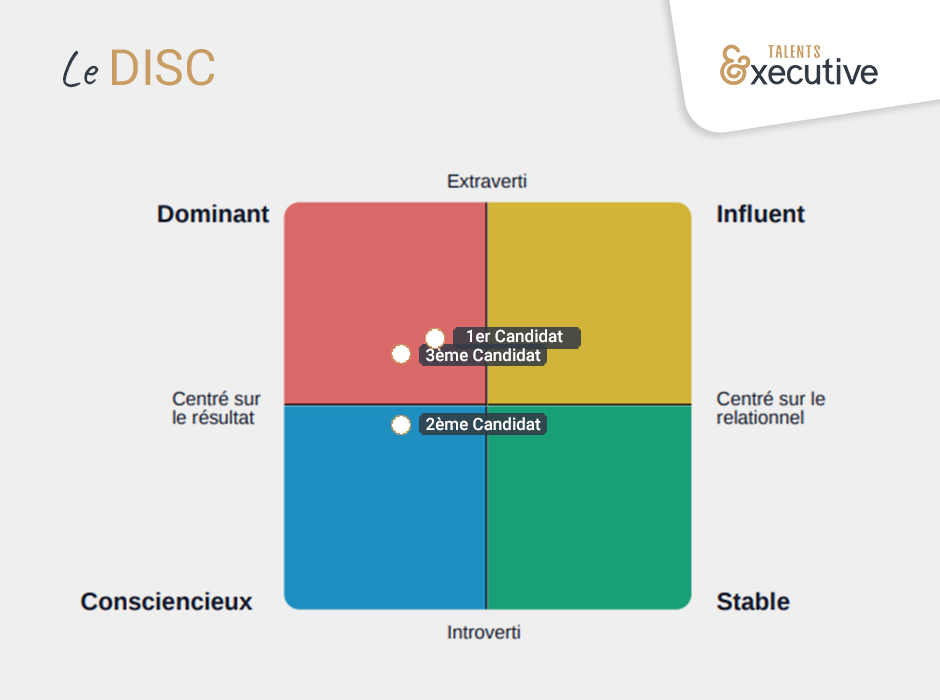 Le DISC

TALENTS
&xecutive

Extraverti

Dominant

Influent

1er Candidat

3ème Candidat

Centré sur le résultat

Centré sur le relationnel

2ème Candidat

Consciencieux

Stable

Introverti